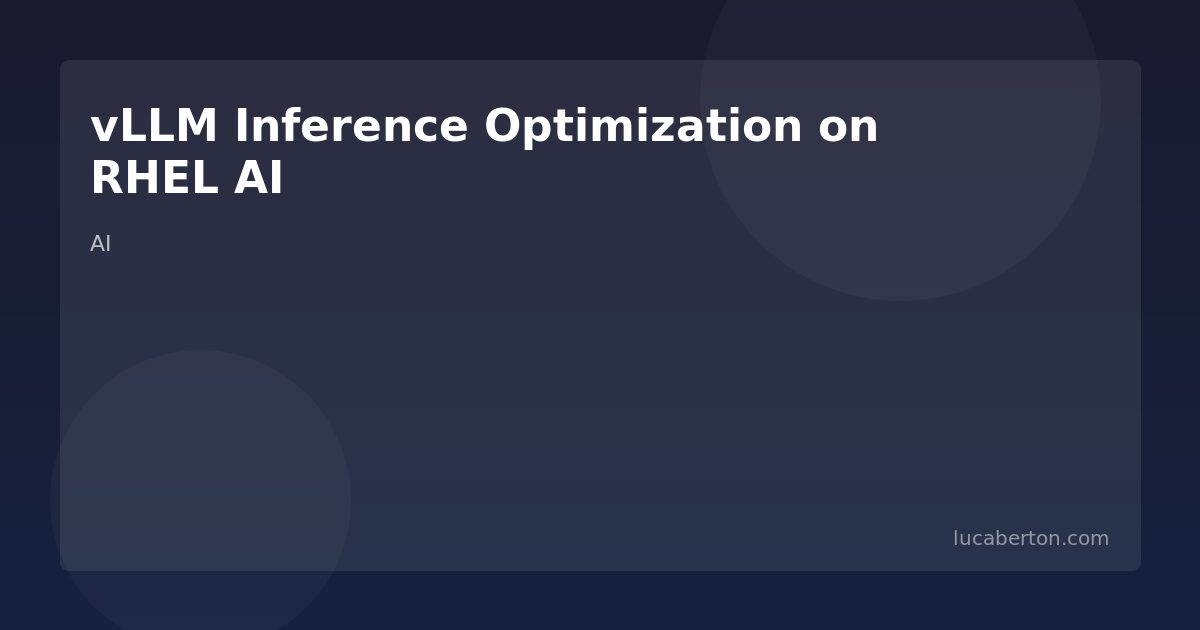 vLLM Inference Optimization on RHEL AI

AI

lucaberton.com